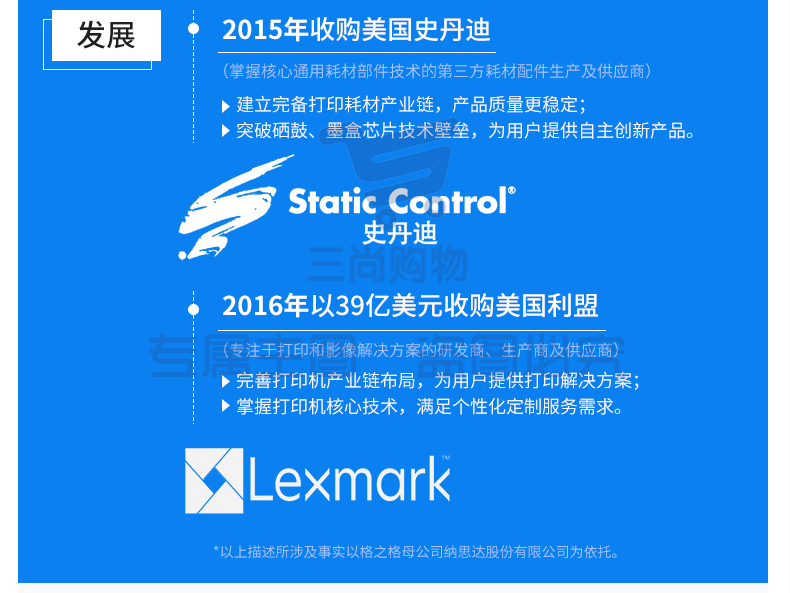 发展

2015年收购美国史丹迪

（掌握核心通用耗材部件技术的第三方耗材配件生产及供应商）

▶ 建立完备打印耗材产业链，产品质量更稳定；
▶ 突破硒鼓、墨盒芯片技术壁垒，为用户提供自主创新产品。

Static Control®
史丹迪

三尚购物

2016年以39亿美元收购美国利盟

（专注于打印和影像解决方案的研发商、生产商及供应商）

▶ 完善打印机产业链布局，为用户提供打印解决方案；
▶ 掌握打印机核心技术，满足个性化定制服务需求。

Lexmark™

*以上描述所涉及事实以格之格母公司纳思达股份有限公司为依托。